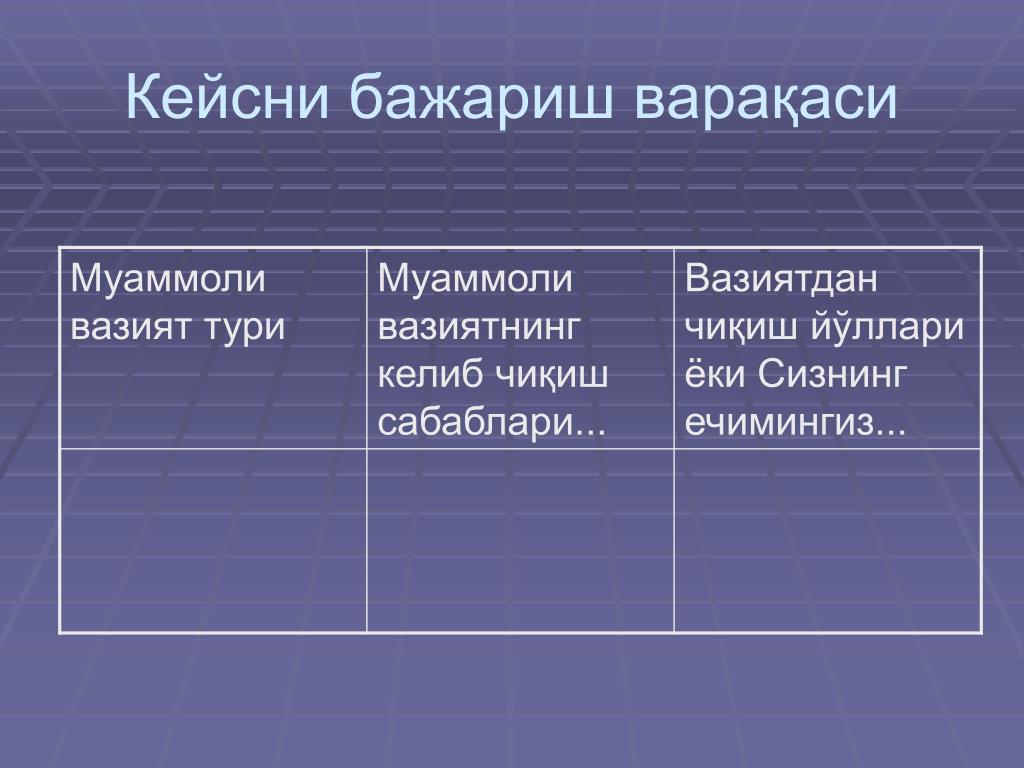 Кейсни бажариш варақаси

| Муаммоли вазият тури | Муаммоли вазиятнинг келиб чиқиш сабаблари... | Вазиятдан чиқиш йўллари ёки Сизнинг ечимингиз... |
|---|---|---|
| | | |